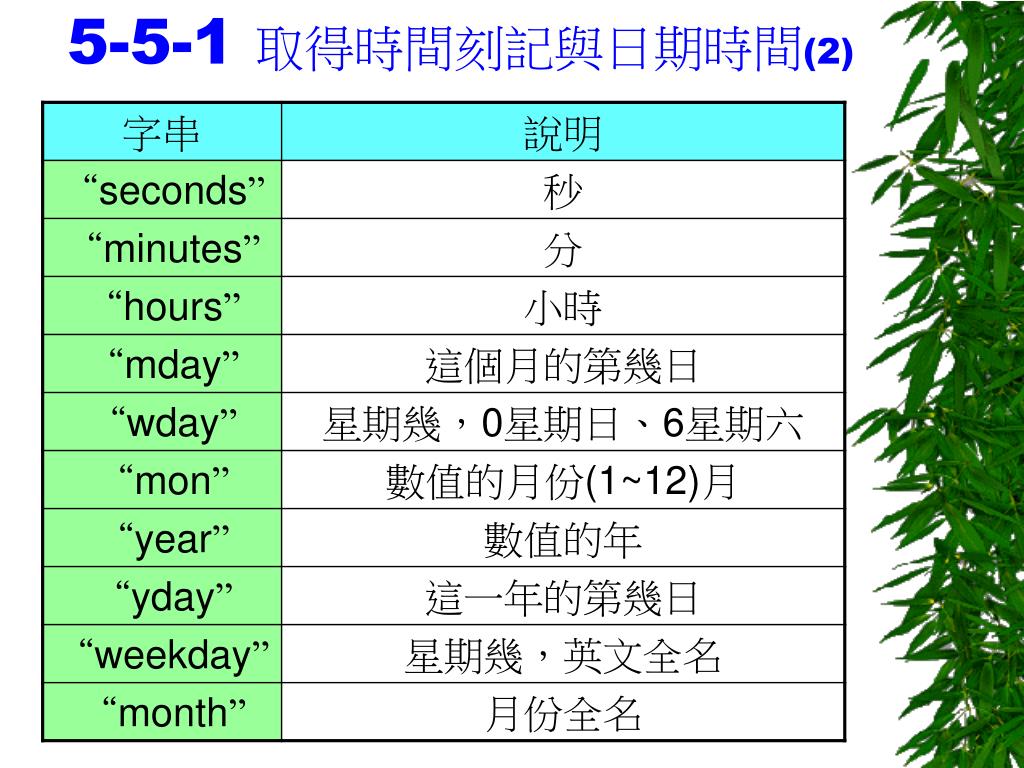 5-5-1 取得時間刻記與日期時間(2)

| 字串 | 說明 |
|---|---|
| “seconds” | 秒 |
| “minutes” | 分 |
| “hours” | 小時 |
| “mday” | 這個月的第幾日 |
| “wday” | 星期幾，0星期日、6星期六 |
| “mon” | 數值的月份(1~12)月 |
| “year” | 數值的年 |
| “yday” | 這一年的第幾日 |
| “weekday” | 星期幾，英文全名 |
| “month” | 月份全名 |